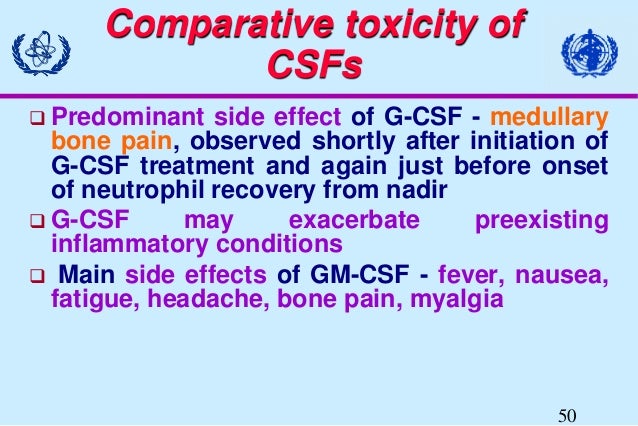 Comparative toxicity of CSFs

❑ Predominant side effect of G-CSF - medullary bone pain, observed shortly after initiation of G-CSF treatment and again just before onset of neutrophil recovery from nadir

❑ G-CSF may exacerbate preexisting inflammatory conditions

❑ Main side effects of GM-CSF - fever, nausea, fatigue, headache, bone pain, myalgia

50